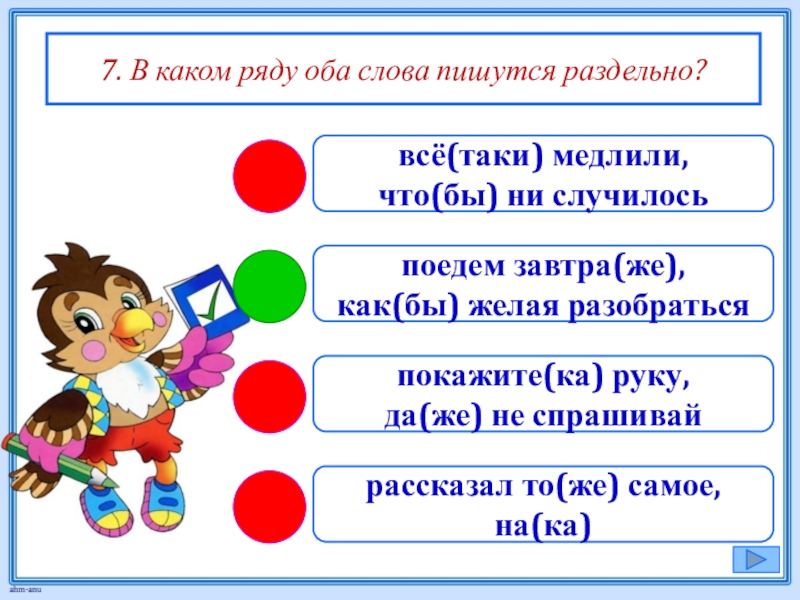 7. В каком ряду оба слова пишутся раздельно?

всё(таки) медлили,
что(бы) ни случилось

поедем завтра(же),
как(бы) желая разобраться

покажите(ка) руку,
да(же) не спрашивай

рассказал то(же) самое,
на(ка)

ahm-anu